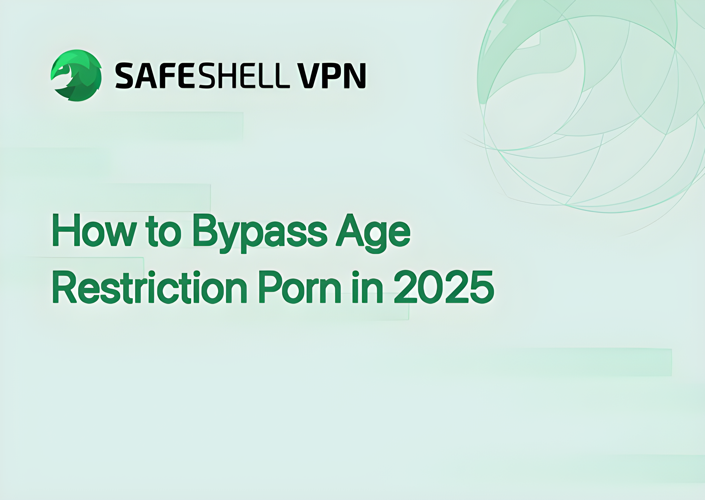 SAFESHELL VPN

How to Bypass Age Restriction Porn in 2025